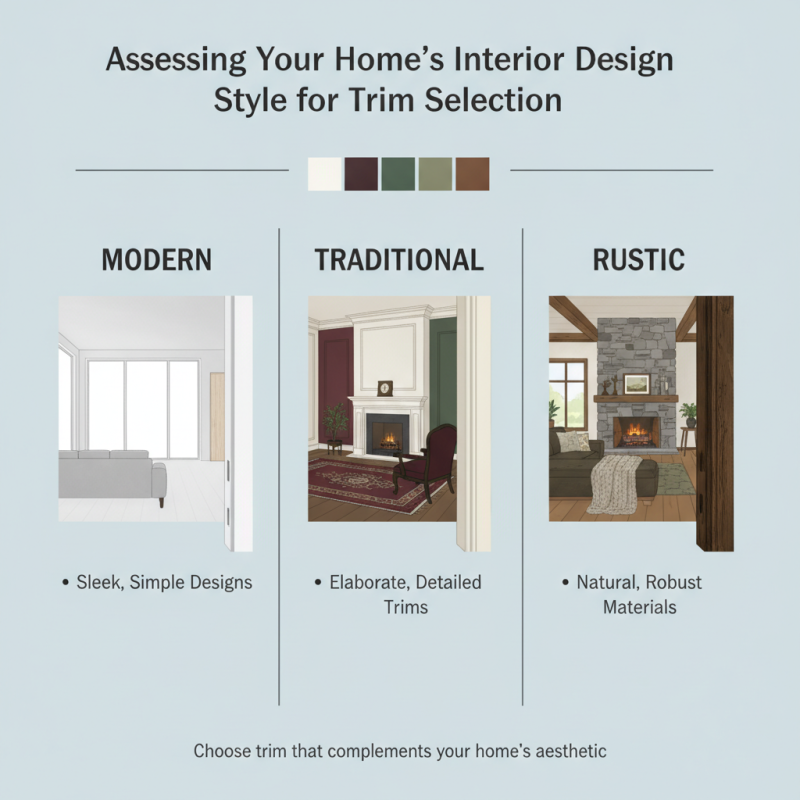 Assessing Your Home's Interior Design Style for Trim Selection

MODERN

• Sleek, Simple Designs

TRADITIONAL

• Elaborate, Detailed Trims

RUSTIC

• Natural, Robust Materials

Choose trim that complements your home's aesthetic